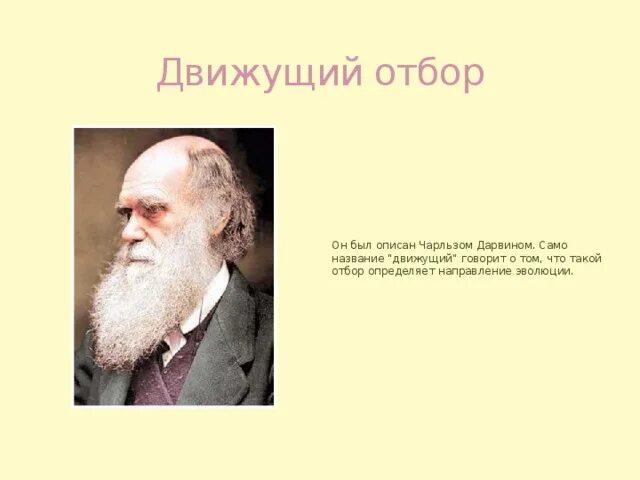 Движущий отбор

Он был описан Чарльзом Дарвином. Само название "движущий" говорит о том, что такой отбор определяет направление эволюции.